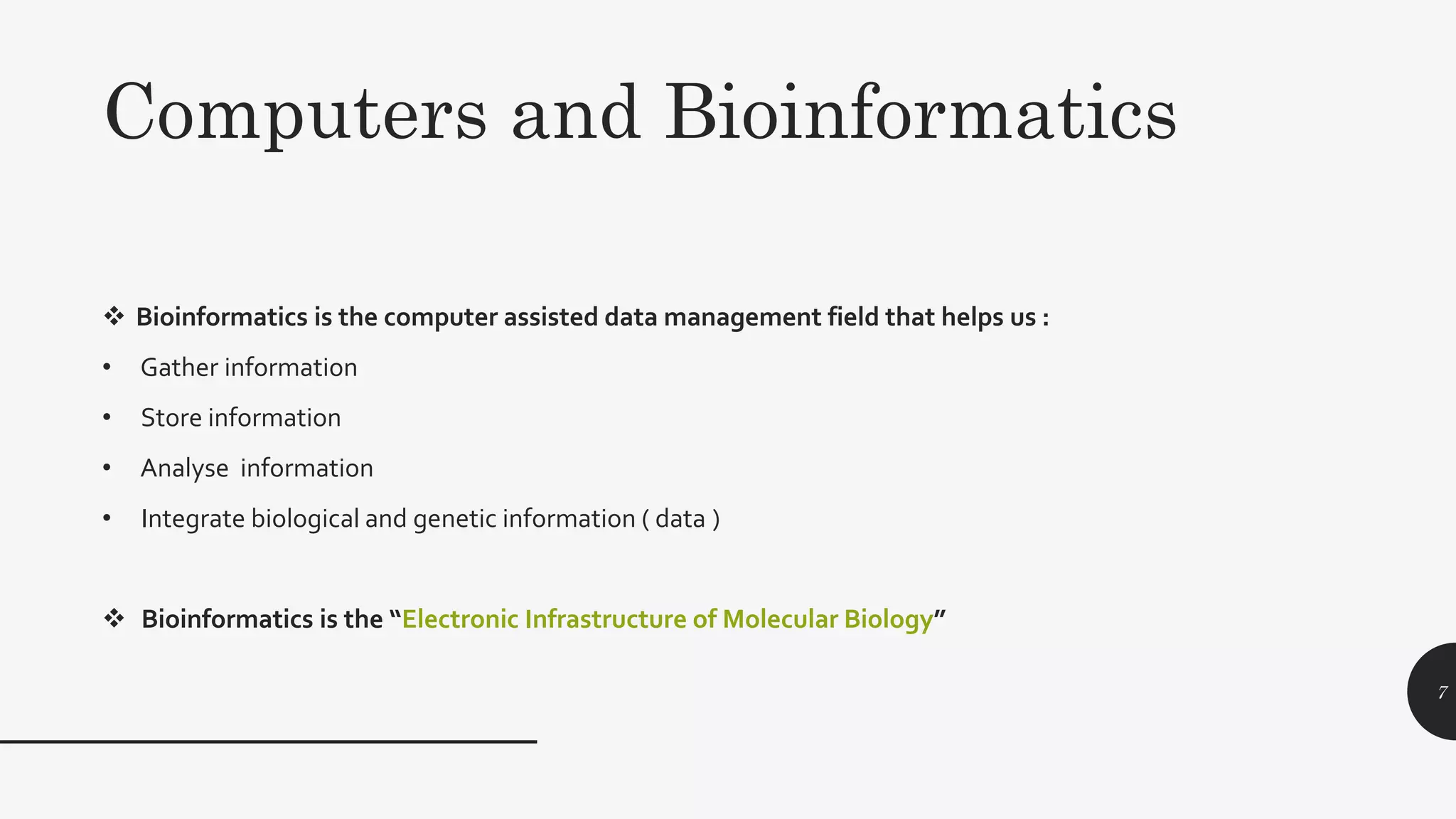 Computers and Bioinformatics

❖ Bioinformatics is the computer assisted data management field that helps us :

• Gather information
• Store information
• Analyse information
• Integrate biological and genetic information ( data )

❖ Bioinformatics is the “Electronic Infrastructure of Molecular Biology”

7